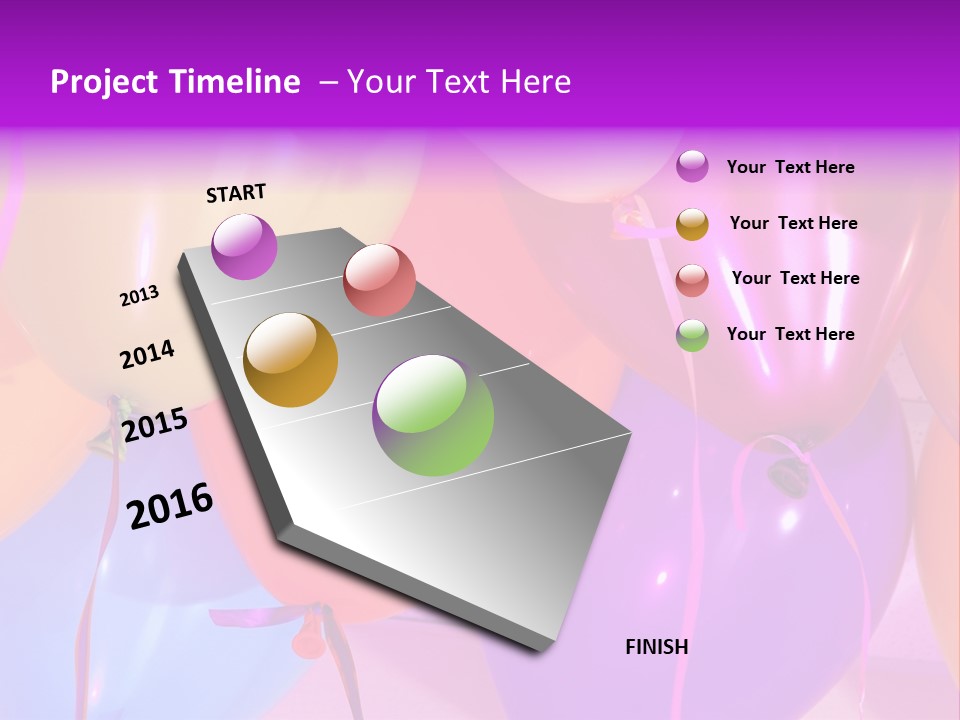 Project Timeline – Your Text Here

START

2013

2014

2015

2016

FINISH

Your Text Here

Your Text Here

Your Text Here

Your Text Here